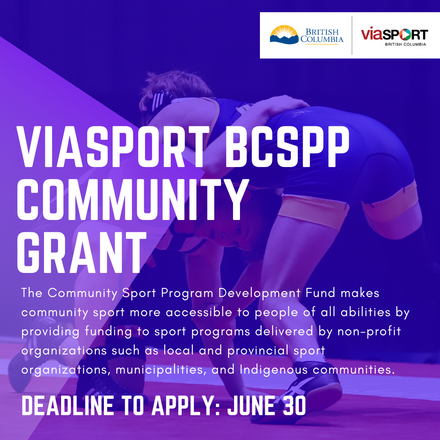 BRITISH COLUMBIA

viaSPORT
BRITISH COLUMBIA

VIASPORT BCSPP COMMUNITY GRANT

The Community Sport Program Development Fund makes community sport more accessible to people of all abilities by providing funding to sport programs delivered by non-profit organizations such as local and provincial sport organizations, municipalities, and Indigenous communities.

DEADLINE TO APPLY: JUNE 30